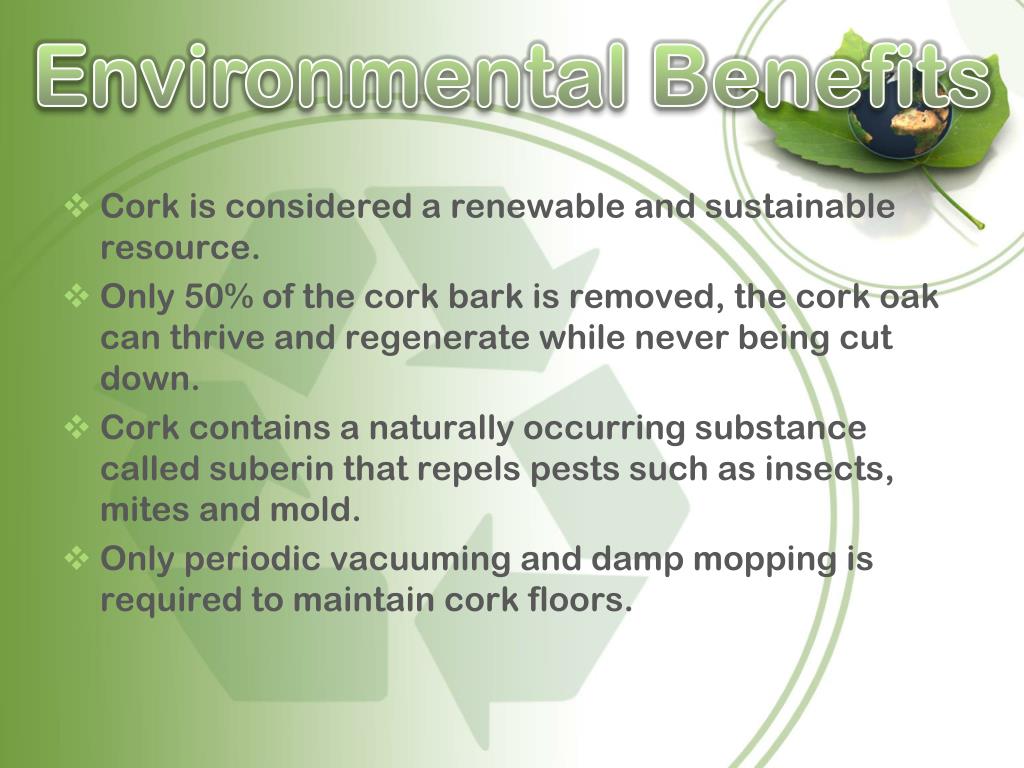 Environmental Benefits

❖ Cork is considered a renewable and sustainable resource.
❖ Only 50% of the cork bark is removed, the cork oak can thrive and regenerate while never being cut down.
❖ Cork contains a naturally occurring substance called suberin that repels pests such as insects, mites and mold.
❖ Only periodic vacuuming and damp mopping is required to maintain cork floors.